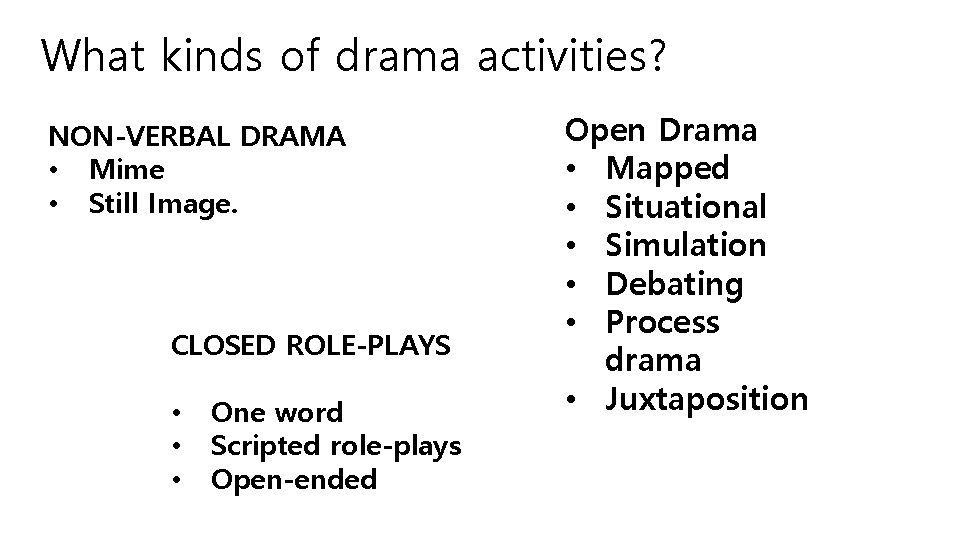 What kinds of drama activities?

NON-VERBAL DRAMA
• Mime
• Still Image.

CLOSED ROLE-PLAYS

• One word
• Scripted role-plays
• Open-ended

Open Drama
• Mapped
• Situational
• Simulation
• Debating
• Process drama
• Juxtaposition